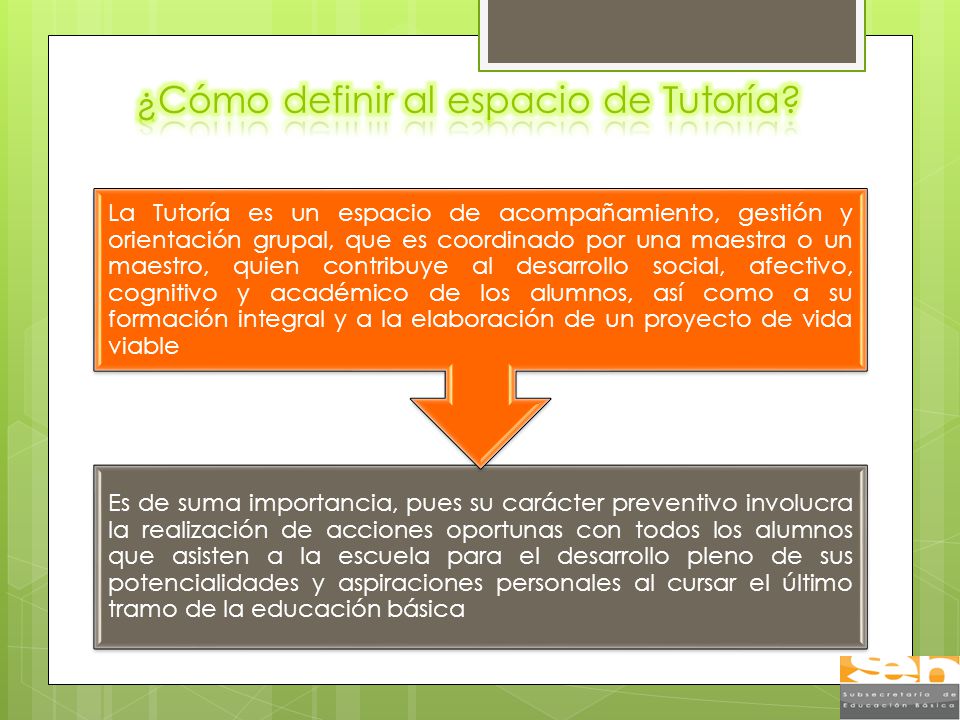 ¿Cómo definir al espacio de Tutoría?

La Tutoría es un espacio de acompañamiento, gestión y orientación grupal, que es coordinado por una maestra o un maestro, quien contribuye al desarrollo social, afectivo, cognitivo y académico de los alumnos, así como a su formación integral y a la elaboración de un proyecto de vida viable

Es de suma importancia, pues su carácter preventivo involucra la realización de acciones oportunas con todos los alumnos que asisten a la escuela para el desarrollo pleno de sus potencialidades y aspiraciones personales al cursar el último tramo de la educación básica

seb
Subsecretaría de Educación Básica